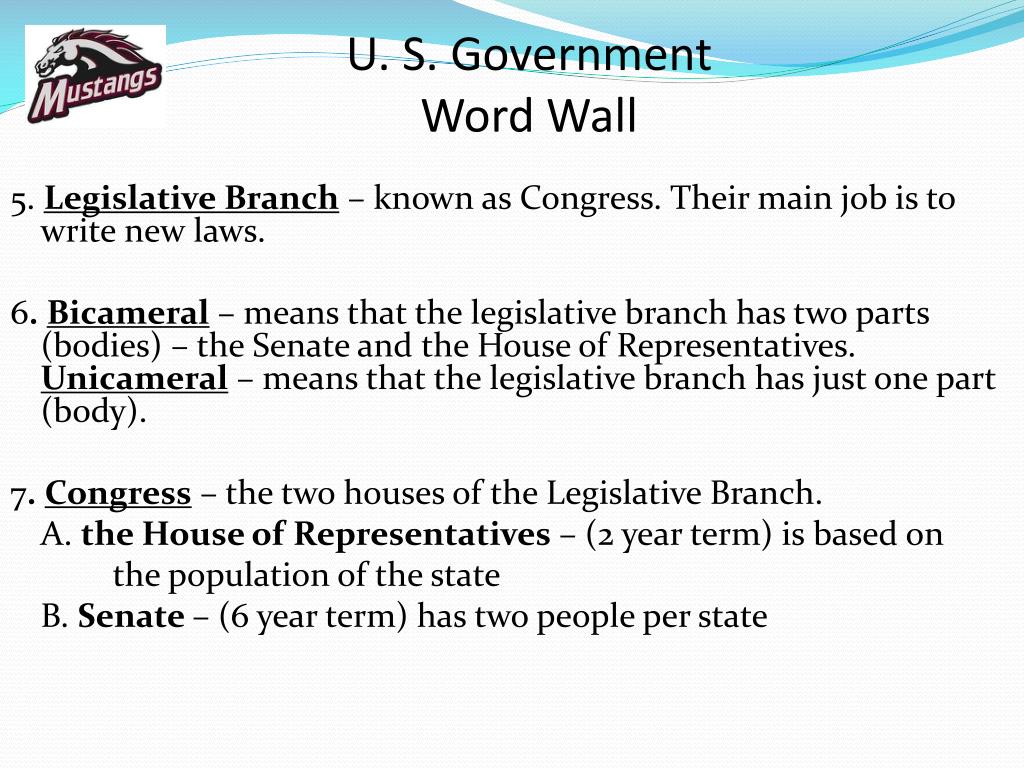 Mustangs

U. S. Government
Word Wall

5. Legislative Branch – known as Congress. Their main job is to write new laws.

6. Bicameral – means that the legislative branch has two parts (bodies) – the Senate and the House of Representatives. Unicameral – means that the legislative branch has just one part (body).

7. Congress – the two houses of the Legislative Branch.
A. the House of Representatives – (2 year term) is based on the population of the state
B. Senate – (6 year term) has two people per state